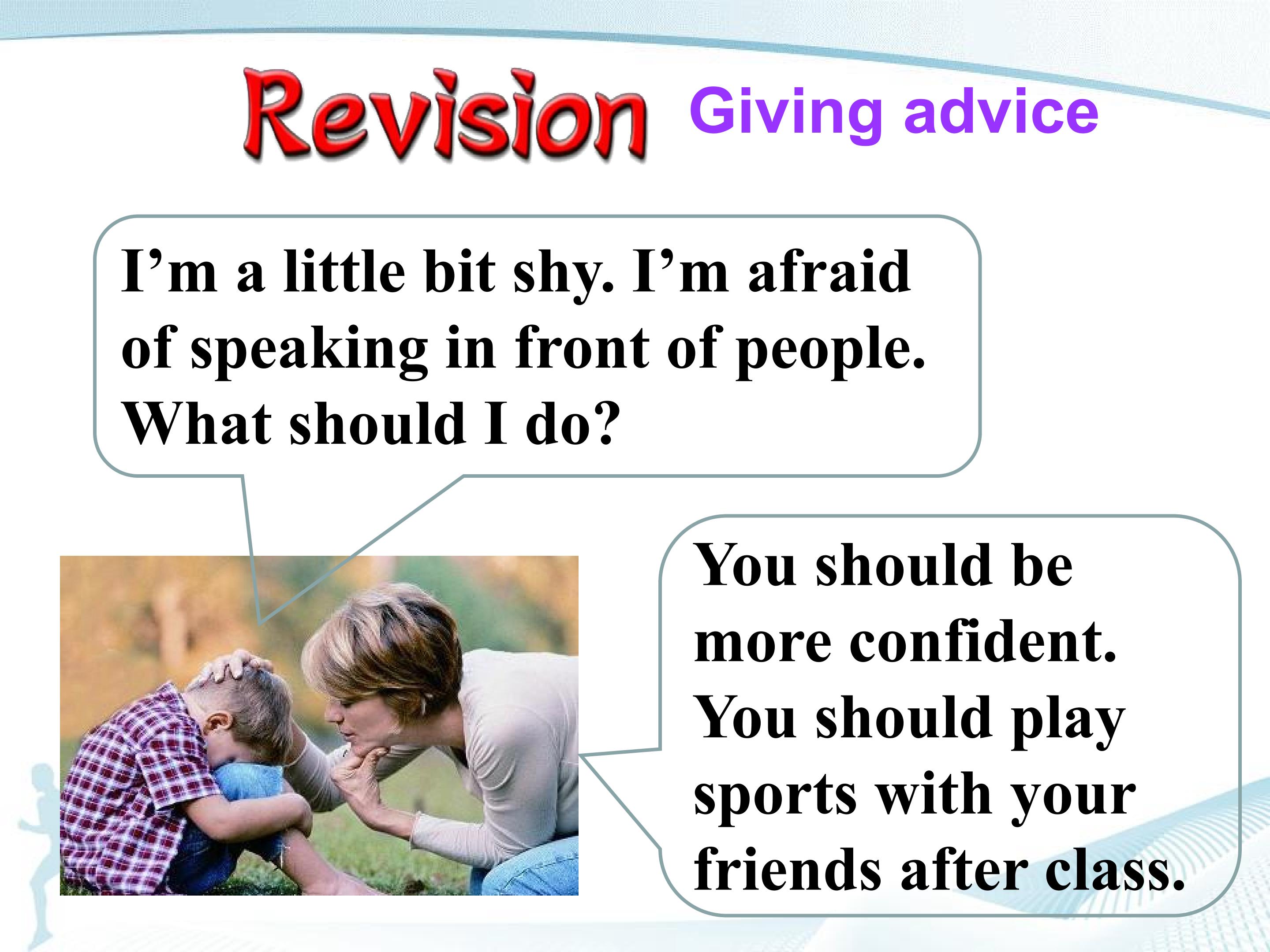 Revision Giving advice

I’m a little bit shy. I’m afraid of speaking in front of people. What should I do?

You should be more confident. You should play sports with your friends after class.